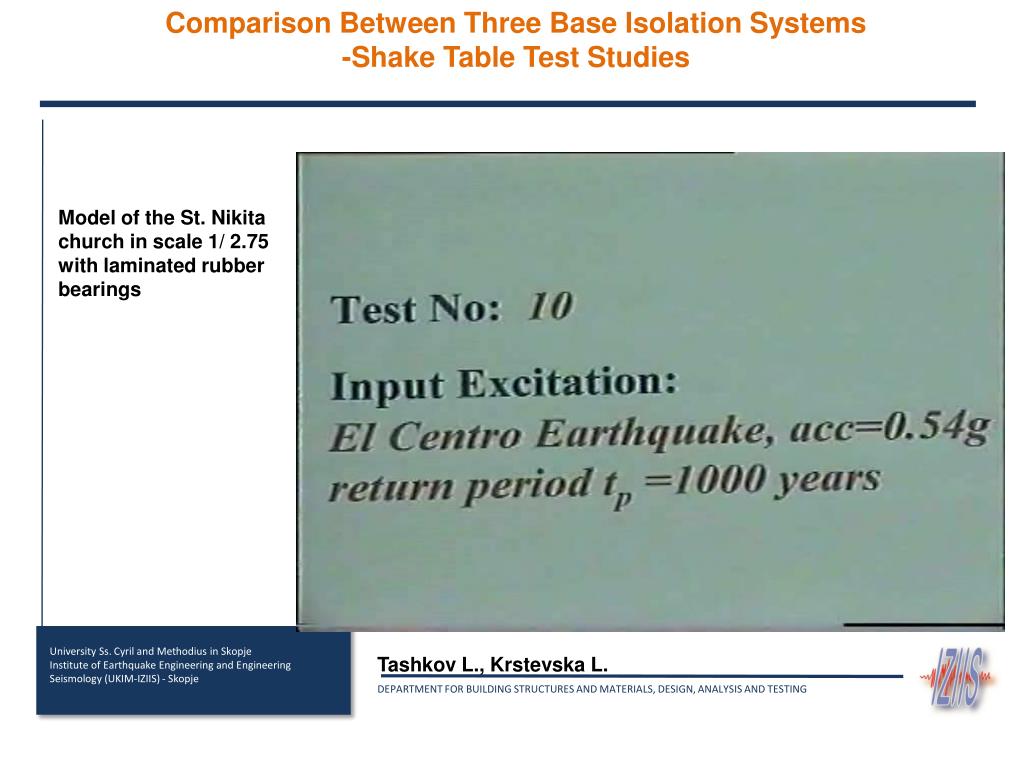 Comparison Between Three Base Isolation Systems
-Shake Table Test Studies

Model of the St. Nikita church in scale 1/ 2.75 with laminated rubber bearings

Test No: 10

Input Excitation:
El Centro Earthquake, acc=0.54g
return period $t_p$ =1000 years

University Ss. Cyril and Methodius in Skopje
Institute of Earthquake Engineering and Engineering Seismology (UKIM-IZIIS) - Skopje

Tashkov L., Krstevska L.

DEPARTMENT FOR BUILDING STRUCTURES AND MATERIALS, DESIGN, ANALYSIS AND TESTING

IZIIS